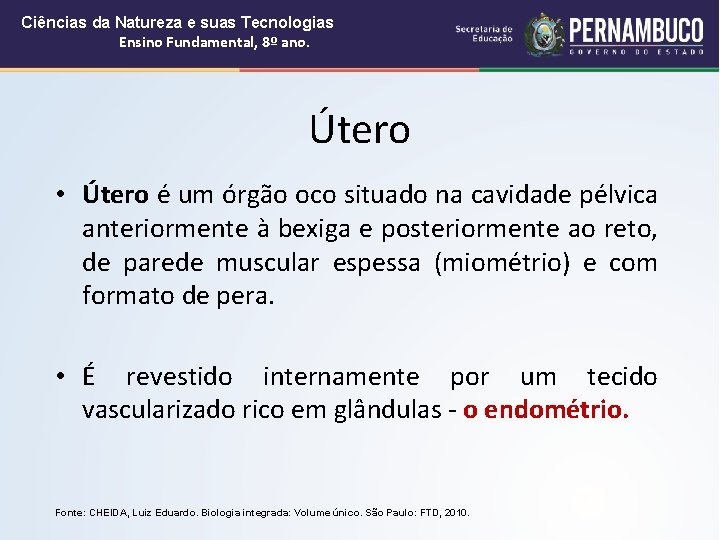 Ciências da Natureza e suas Tecnologias
Ensino Fundamental, 8º ano.

Secretaria de Educação

PERNAMBUCO
GOVERNO DO ESTADO

Útero

• Útero é um órgão oco situado na cavidade pélvica anteriormente à bexiga e posteriormente ao reto, de parede muscular espessa (miométrio) e com formato de pera.

• É revestido internamente por um tecido vascularizado rico em glândulas - o endométrio.

Fonte: CHEIDA, Luiz Eduardo. Biologia integrada: Volume único. São Paulo: FTD, 2010.